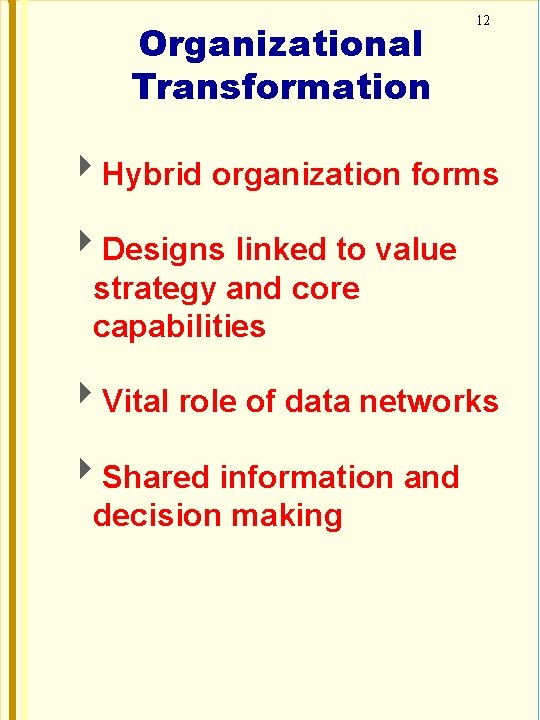 12

Organizational Transformation

Hybrid organization forms

Designs linked to value strategy and core capabilities

Vital role of data networks

Shared information and decision making